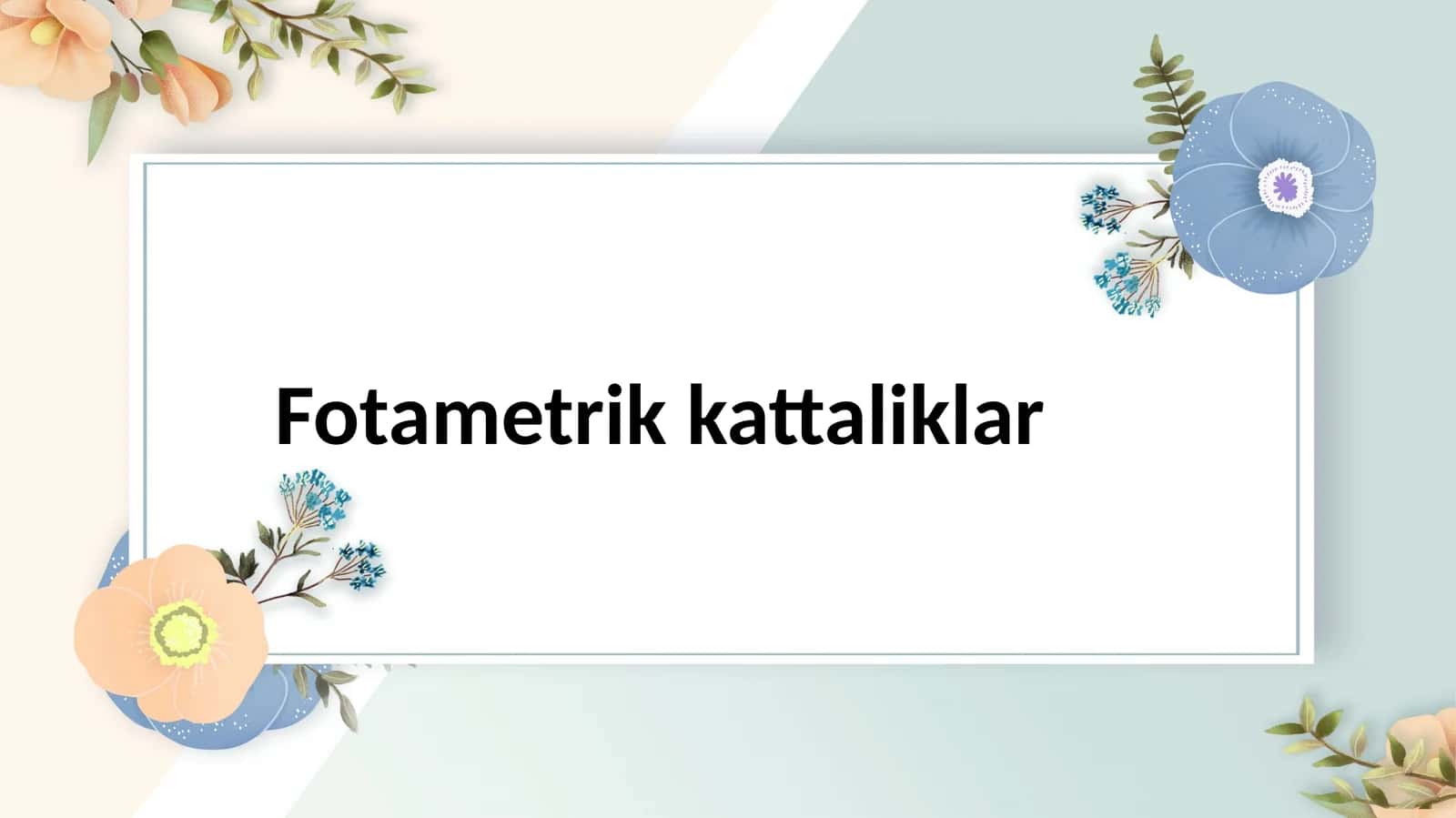 Fotametrik kattaliklar